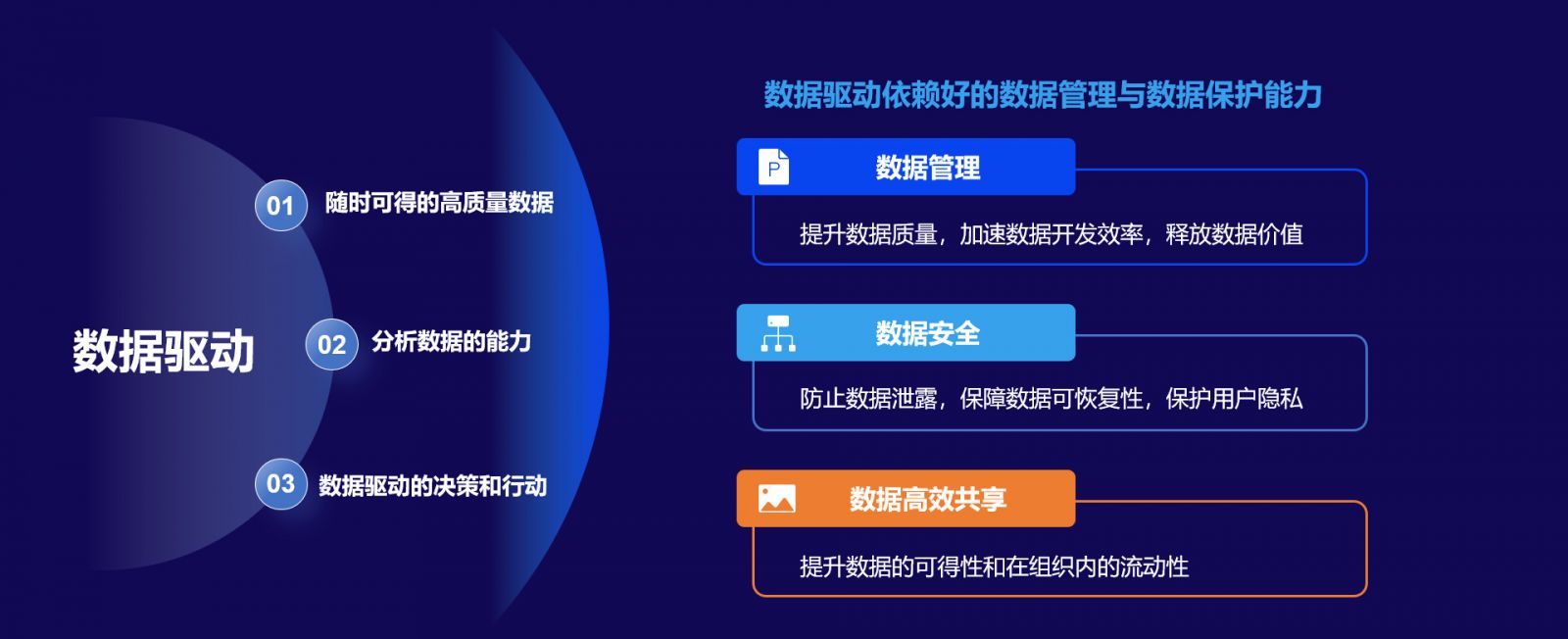 数据驱动

01 随时可得的高质量数据

02 分析数据的能力

03 数据驱动的决策和行动

数据驱动依赖好的数据管理与数据保护能力

P 数据管理

提升数据质量，加速数据开发效率，释放数据价值

数据安全

防止数据泄露，保障数据可恢复性，保护用户隐私

数据高效共享

提升数据的可得性和在组织内的流动性